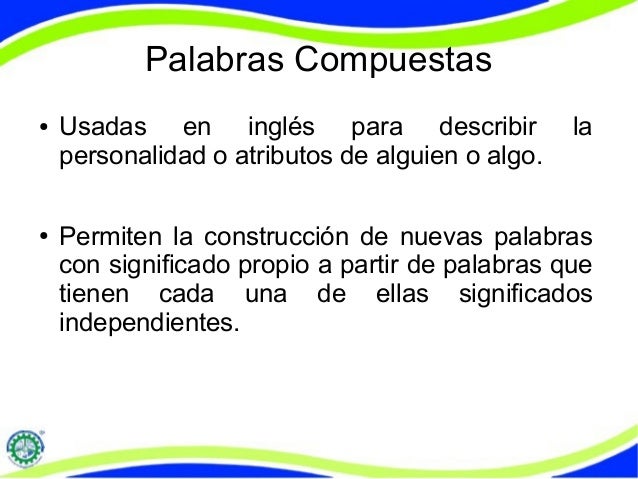 Palabras Compuestas

• Usadas en inglés para describir la personalidad o atributos de alguien o algo.

• Permiten la construcción de nuevas palabras con significado propio a partir de palabras que tienen cada una de ellas significados independientes.